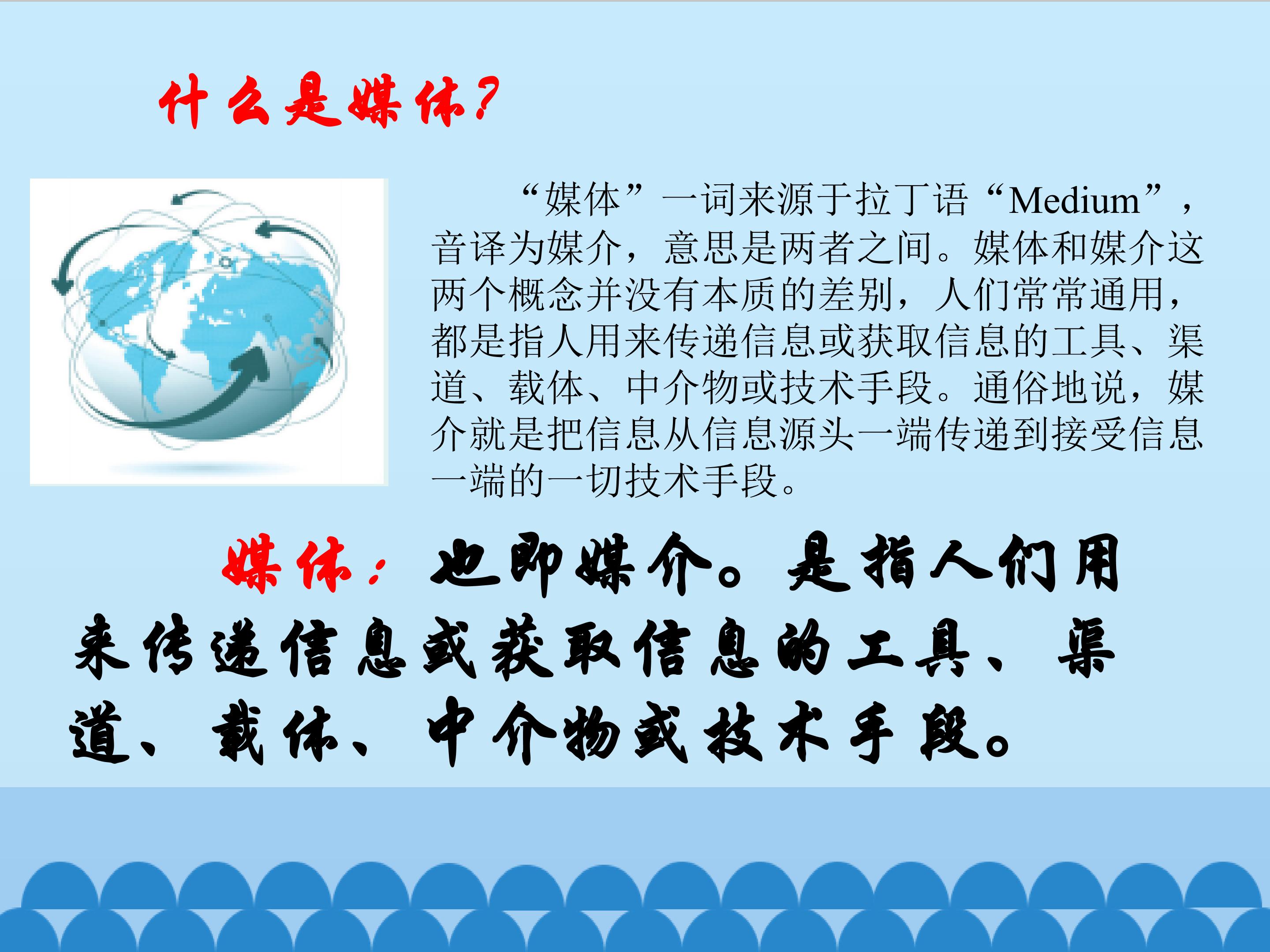 什么是媒体?

“媒体”一词来源于拉丁语“Medium”，音译为媒介，意思是两者之间。媒体和媒介这两个概念并没有本质的差别，人们常常通用，都是指人用来传递信息或获取信息的工具、渠道、载体、中介物或技术手段。通俗地说，媒介就是把信息从信息源头一端传递到接受信息一端的一切技术手段。

媒体：也即媒介。是指人们用来传递信息或获取信息的工具、渠道、载体、中介物或技术手段。